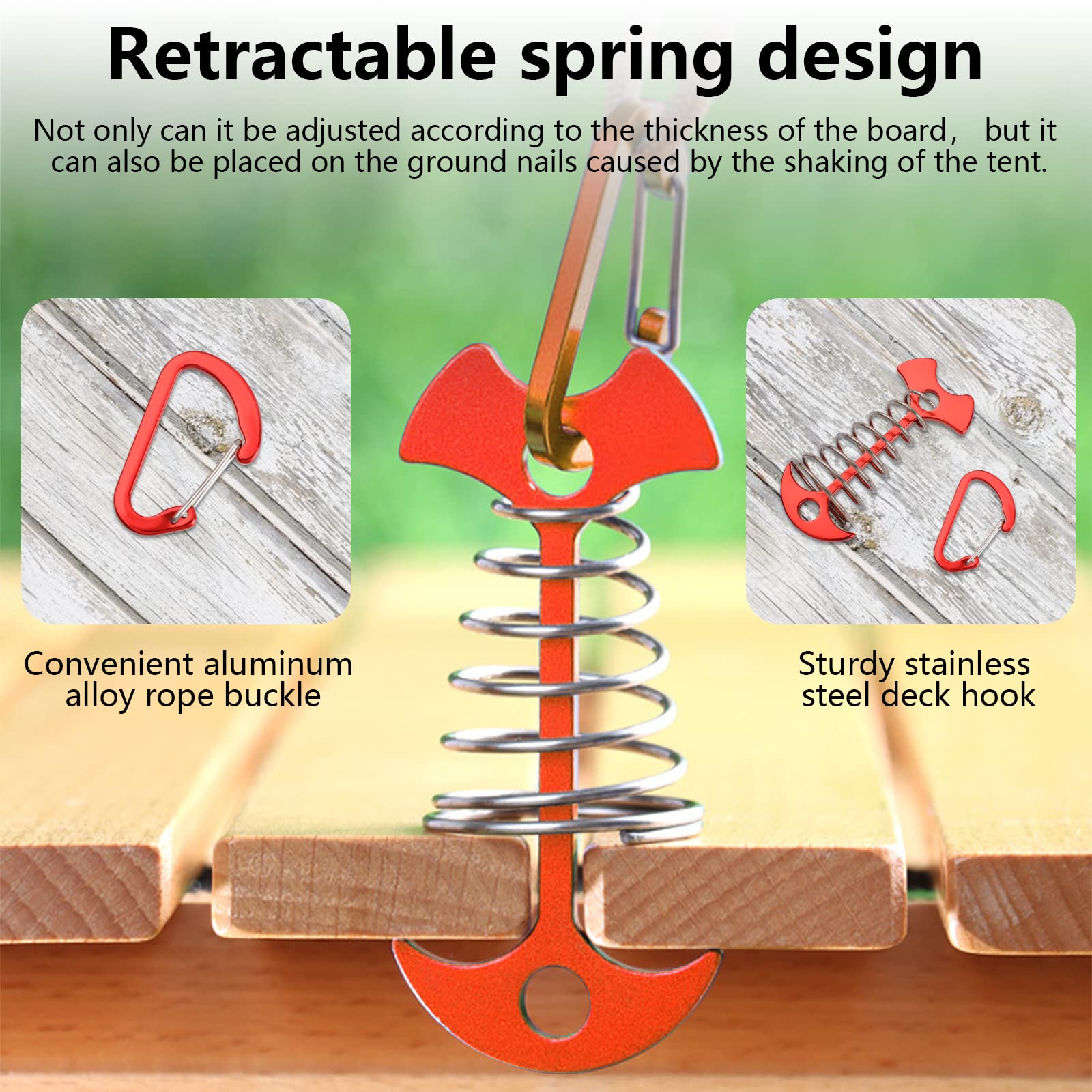 Retractable spring design

Not only can it be adjusted according to the thickness of the board， but it can also be placed on the ground nails caused by the shaking of the tent.

Convenient aluminum alloy rope buckle

Sturdy stainless steel deck hook